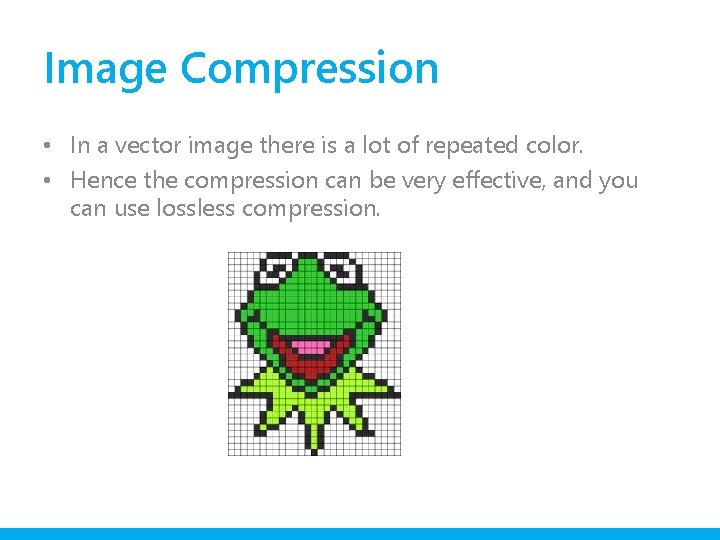 Image Compression

• In a vector image there is a lot of repeated color.
• Hence the compression can be very effective, and you can use lossless compression.